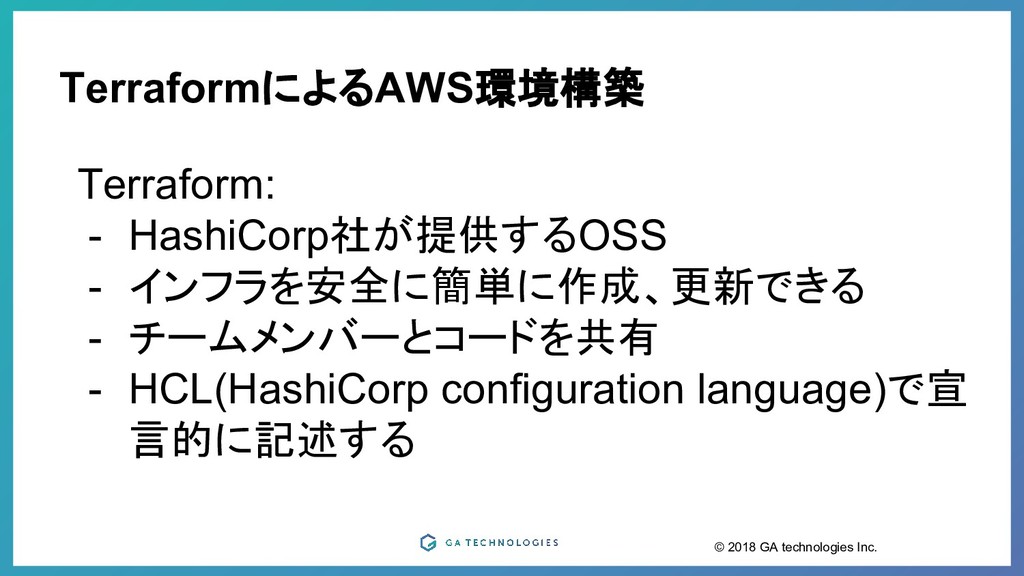 TerraformによるAWS環境構築

Terraform:
- HashiCorp社が提供するOSS
- インフラを安全に簡単に作成、更新できる
- チームメンバーとコードを共有
- HCL(HashiCorp configuration language)で宣言的に記述する

GA TECHNOLOGIES

© 2018 GA technologies Inc.